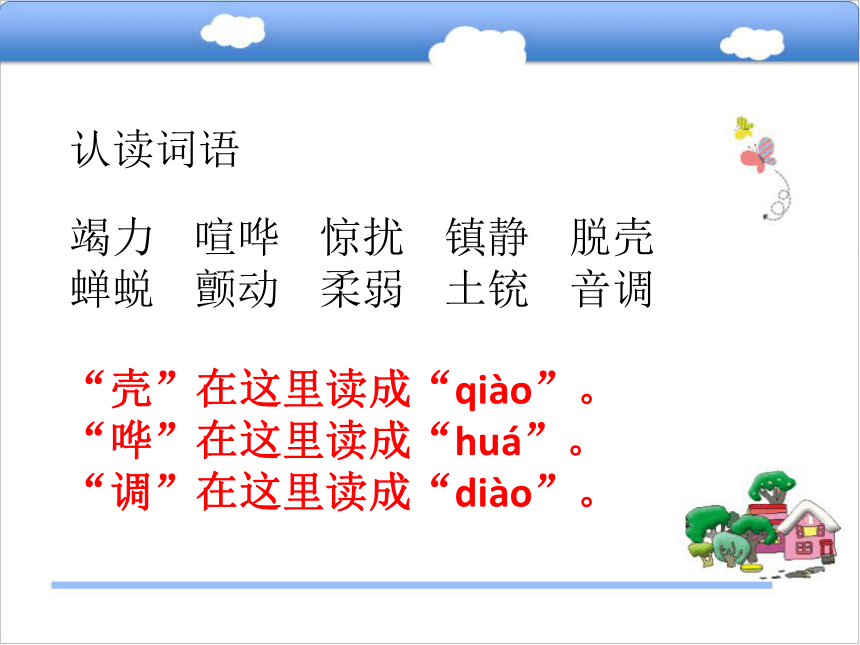 认读词语

竭力　喧哗　惊扰　镇静　脱壳
蝉蜕　颤动　柔弱　土铳　音调

“壳”在这里读成“qiào”。
“哗”在这里读成“huá”。
“调”在这里读成“diào”。